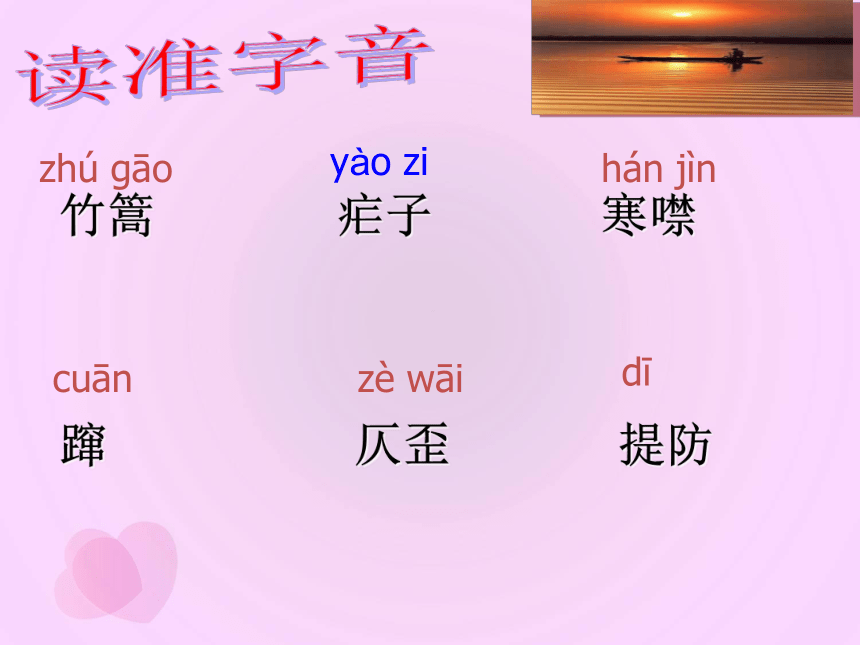 读准字音

zhú gāo
竹篙

yào zi
疟子

hán jìn
寒噤

cuān
蹿

zè wāi
仄歪

dī
提防